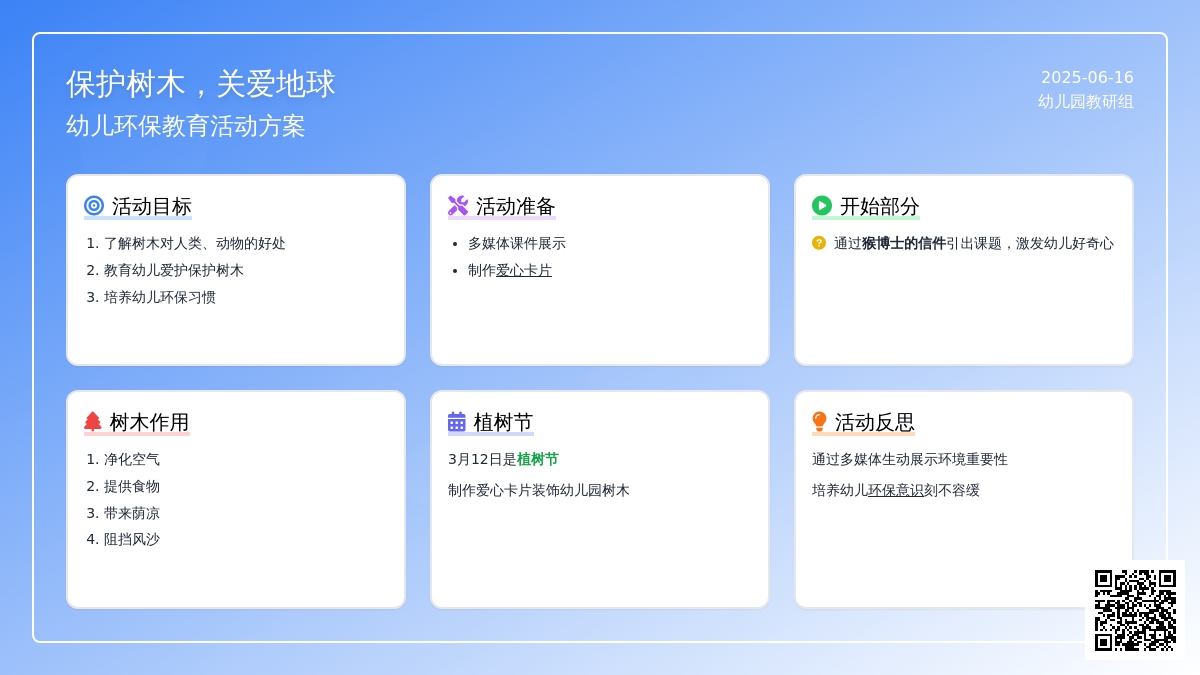 保护树木，关爱地球
幼儿环保教育活动方案

2025-06-16
幼儿园教研组

活动目标
1. 了解树木对人类、动物的好处
2. 教育幼儿爱护保护树木
3. 培养幼儿环保习惯

活动准备
• 多媒体课件展示
• 制作爱心卡片

开始部分
通过猴博士的信件引出课题，激发幼儿好奇心

树木作用
1. 净化空气
2. 提供食物
3. 带来荫凉
4. 阻挡风沙

植树节
3月12日是植树节
制作爱心卡片装饰幼儿园树木

活动反思
通过多媒体生动展示环境重要性
培养幼儿环保意识刻不容缓